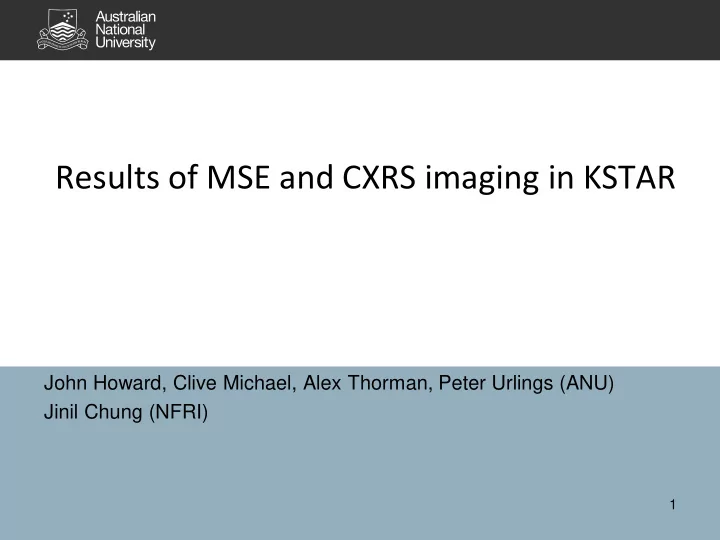 Australian National University

Results of MSE and CXRS imaging in KSTAR

John Howard, Clive Michael, Alex Thorman, Peter Urlings (ANU)
Jinil Chung (NFRI)

1